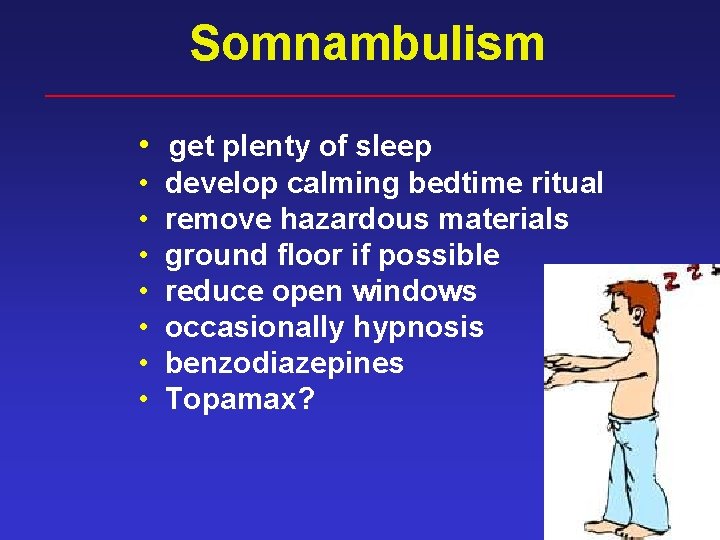 Somnambulism

• get plenty of sleep
• develop calming bedtime ritual
• remove hazardous materials
• ground floor if possible
• reduce open windows
• occasionally hypnosis
• benzodiazepines
• Topamax?

z z z